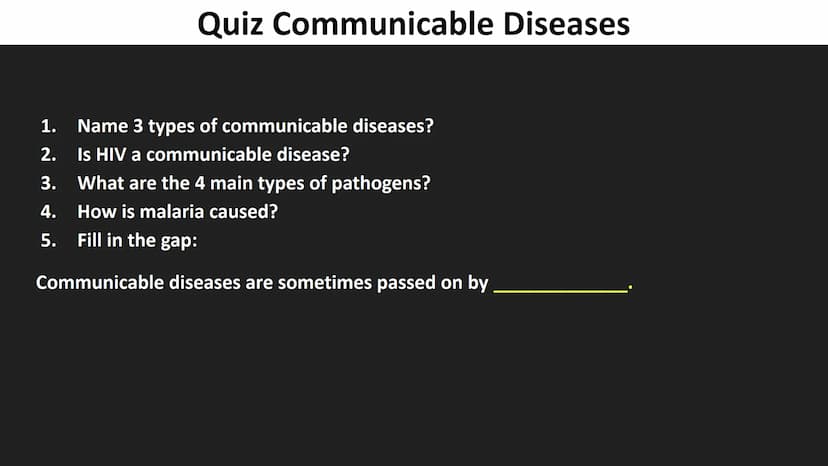 Quiz Communicable Diseases

1. Name 3 types of communicable diseases?
2. Is HIV a communicable disease?
3. What are the 4 main types of pathogens?
4. How is malaria caused?
5. Fill in the gap:

Communicable diseases are sometimes passed on by ____________.